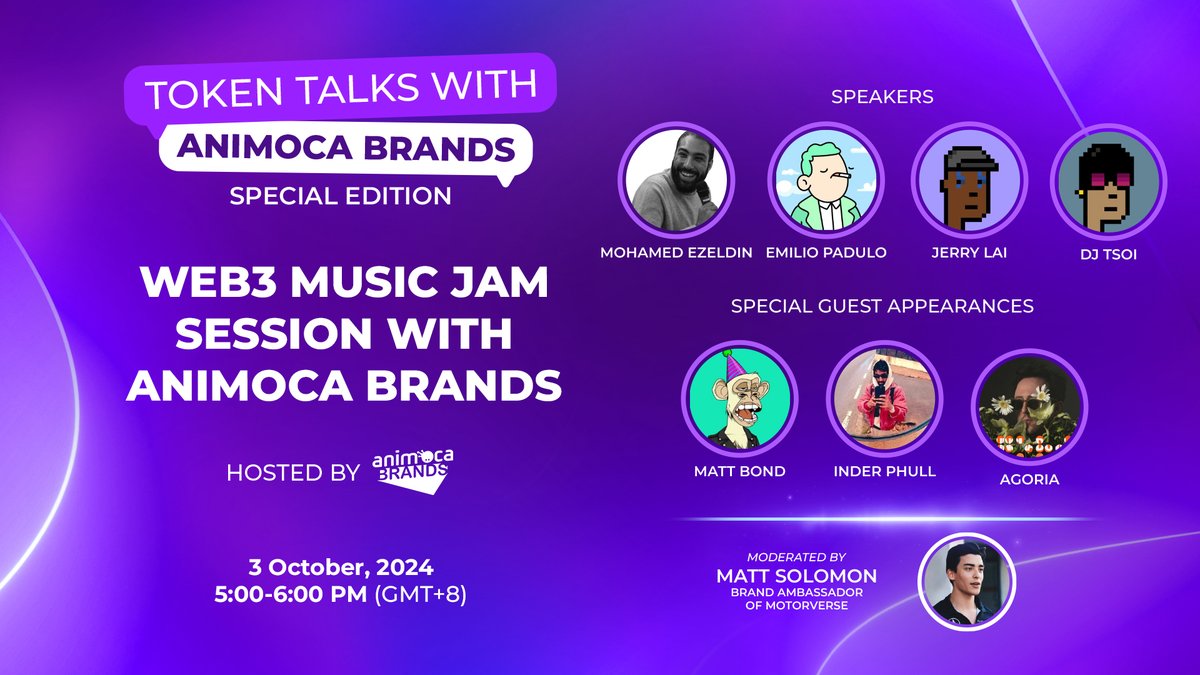 TOKEN TALKS WITH
ANIMOCA BRANDS
SPECIAL EDITION

WEB3 MUSIC JAM SESSION WITH ANIMOCA BRANDS

HOSTED BY animoca BRANDS

3 October, 2024
5:00-6:00 PM (GMT+8)

SPEAKERS

MOHAMED EZELDIN
EMILIO PADULO
JERRY LAI
DJ TSOI

SPECIAL GUEST APPEARANCES

MATT BOND
INDER PHULL
AGORIA

MODERATED BY
MATT SOLOMON
BRAND AMBASSADOR OF MOTORVERSE